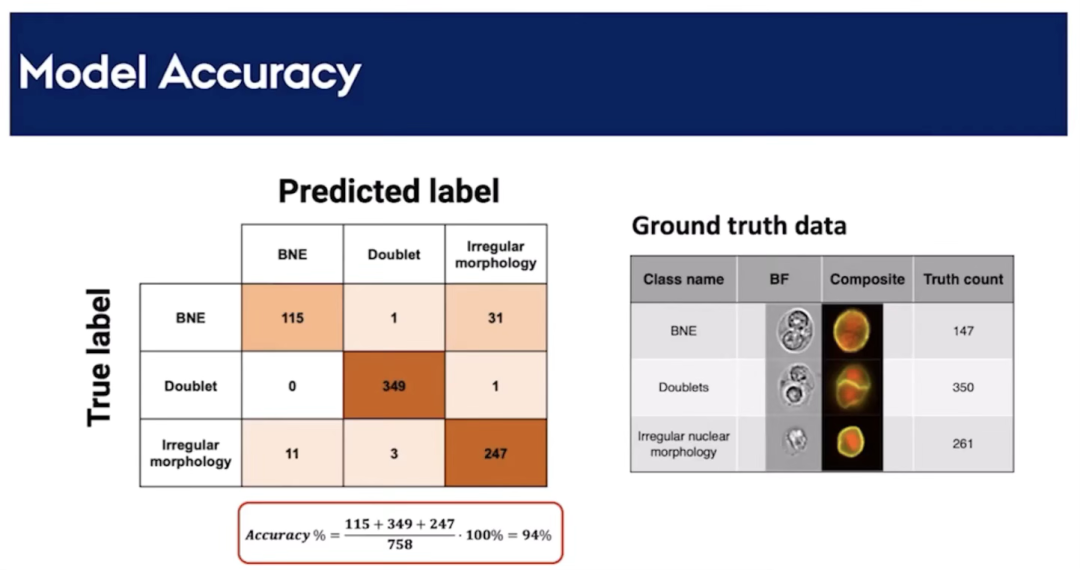 Model Accuracy

Predicted label

True label

| | BNE | Doublet | Irregular morphology |
|---|---|---|---|
| BNE | 115 | 1 | 31 |
| Doublet | 0 | 349 | 1 |
| Irregular morphology | 11 | 3 | 247 |

$Accuracy\ \% = \frac{115 + 349 + 247}{758} \cdot 100\% = 94\%$

Ground truth data

| Class name | BF | Composite | Truth count |
|---|---|---|---|
| BNE | | | 147 |
| Doublets | | | 350 |
| Irregular nuclear morphology | | | 261 |